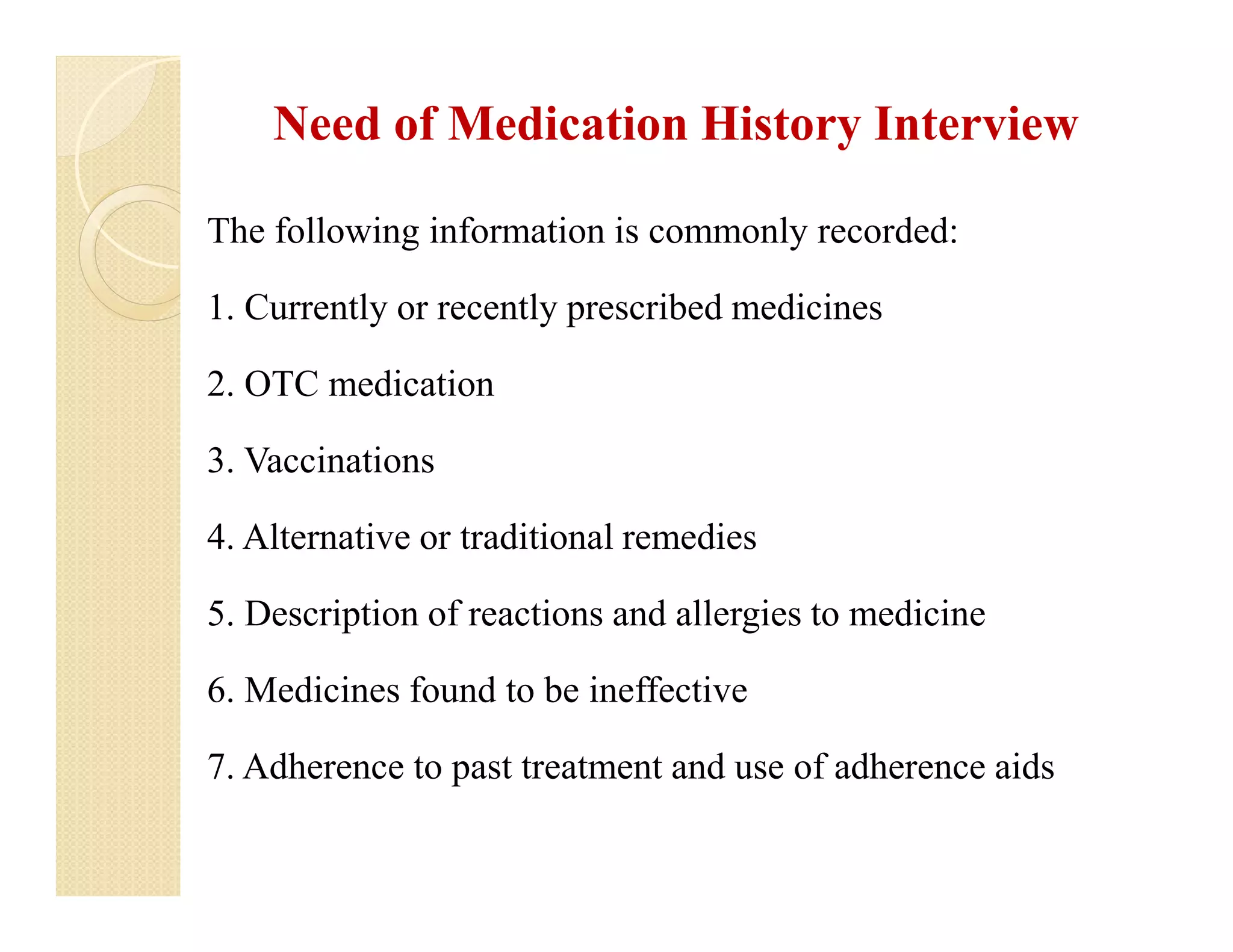 Need of Medication History Interview

The following information is commonly recorded:

1. Currently or recently prescribed medicines

2. OTC medication

3. Vaccinations

4. Alternative or traditional remedies

5. Description of reactions and allergies to medicine

6. Medicines found to be ineffective

7. Adherence to past treatment and use of adherence aids